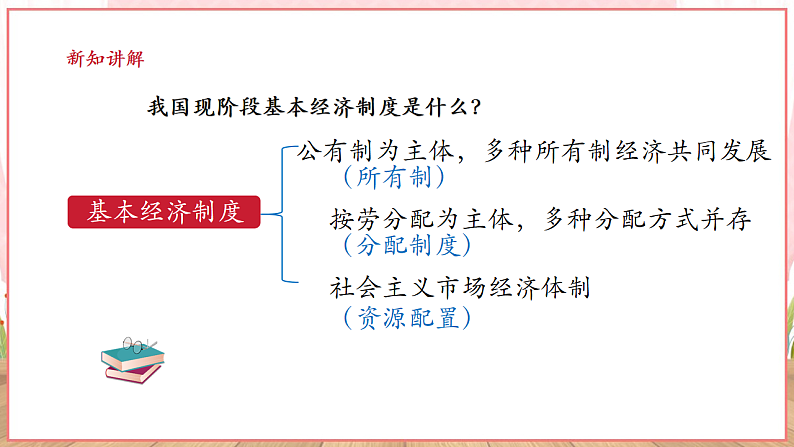 新知讲解

我国现阶段基本经济制度是什么？

基本经济制度

公有制为主体，多种所有制经济共同发展
（所有制）

按劳分配为主体，多种分配方式并存
（分配制度）

社会主义市场经济体制
（资源配置）